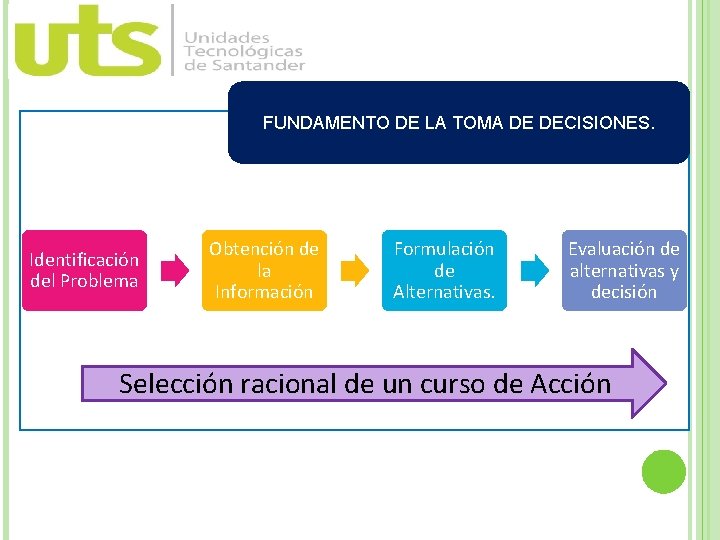 uts Unidades Tecnológicas de Santander

FUNDAMENTO DE LA TOMA DE DECISIONES.

Identificación del Problema

Obtención de la Información

Formulación de Alternativas.

Evaluación de alternativas y decisión

Selección racional de un curso de Acción